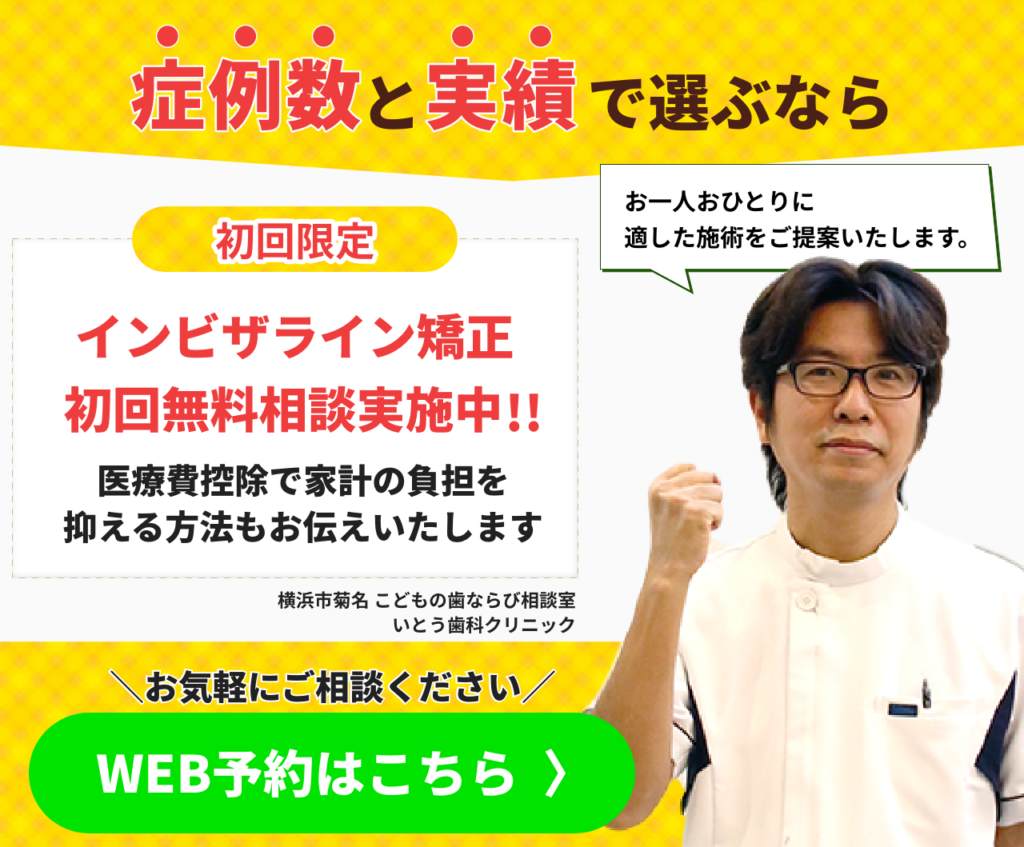 症例数と実績で選ぶなら

お一人おひとりに
適した施術をご提案いたします。

初回限定

インビザライン矯正
初回無料相談実施中!!

医療費控除で家計の負担を
抑える方法もお伝えいたします

横浜市菊名 こどもの歯ならび相談室
いとう歯科クリニック

＼お気軽にご相談ください／

WEB予約はこちら 〉